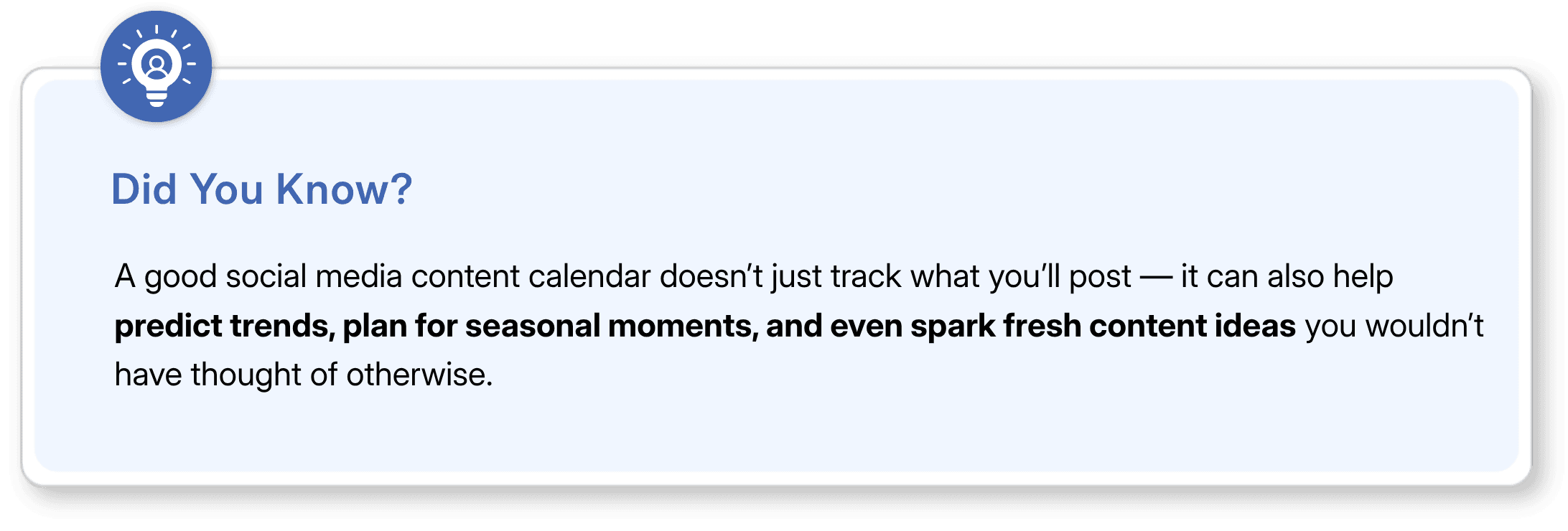 Did You Know?

A good social media content calendar doesn't just track what you'll post — it can also help predict trends, plan for seasonal moments, and even spark fresh content ideas you wouldn't have thought of otherwise.